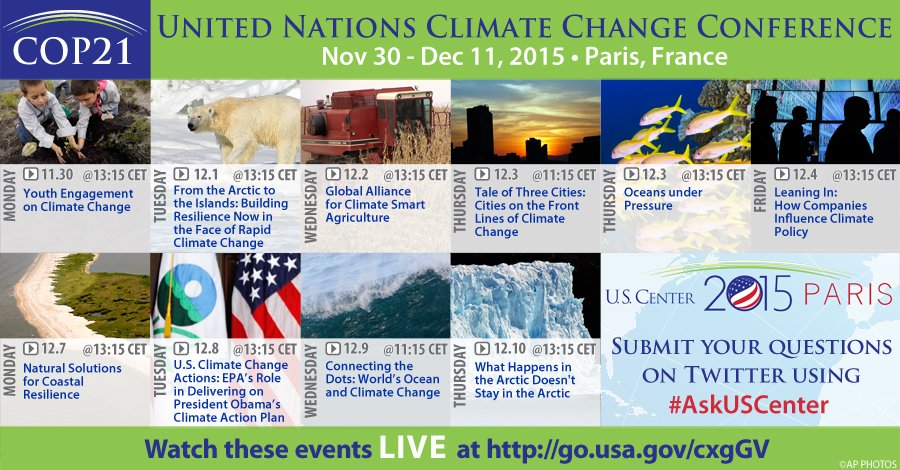 COP21

UNITED NATIONS CLIMATE CHANGE CONFERENCE
Nov 30 - Dec 11, 2015 • Paris, France

MONDAY 11.30 @13:15 CET
Youth Engagement on Climate Change

TUESDAY 12.1 @13:15 CET
From the Arctic to the Islands: Building Resilience Now in the Face of Rapid Climate Change

WEDNESDAY 12.2 @13:15 CET
Global Alliance for Climate Smart Agriculture

THURSDAY 12.3 @11:15 CET
Tale of Three Cities: Cities on the Front Lines of Climate Change

THURSDAY 12.3 @13:15 CET
Oceans under Pressure

FRIDAY 12.4 @13:15 CET
Leaning In: How Companies Influence Climate Policy

MONDAY 12.7 @13:15 CET
Natural Solutions for Coastal Resilience

TUESDAY 12.8 @13:15 CET
U.S. Climate Change Actions: EPA's Role in Delivering on President Obama's Climate Action Plan

WEDNESDAY 12.9 @11:15 CET
Connecting the Dots: World's Ocean and Climate Change

THURSDAY 12.10 @13:15 CET
What Happens in the Arctic Doesn't Stay in the Arctic

U.S. CENTER 2015 PARIS

SUBMIT YOUR QUESTIONS ON TWITTER USING #AskUSCenter

Watch these events LIVE at http://go.usa.gov/cxgGV

©AP PHOTOS